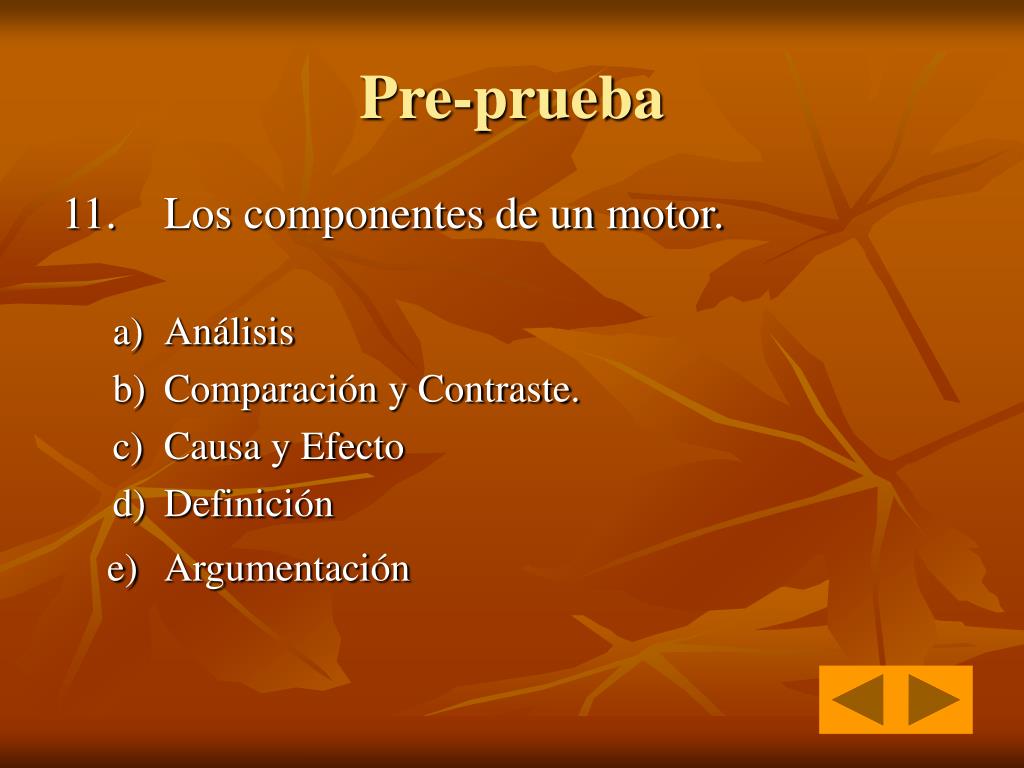 Pre-prueba

11. Los componentes de un motor.

a) Análisis
b) Comparación y Contraste.
c) Causa y Efecto
d) Definición
e) Argumentación